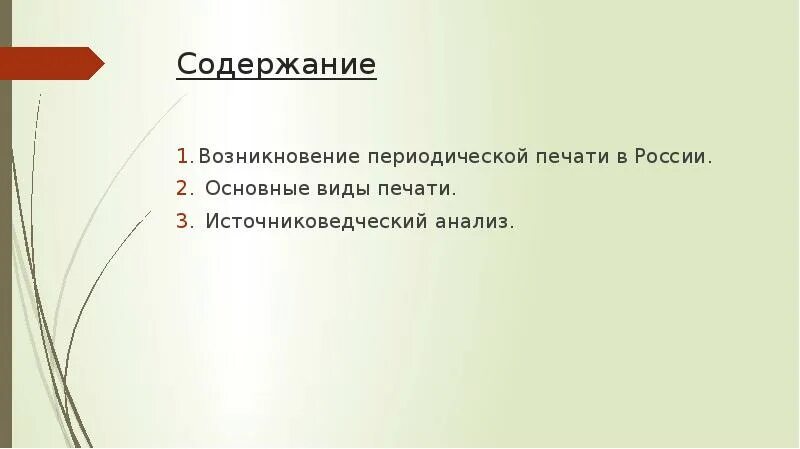 Содержание

1. Возникновение периодической печати в России.
2. Основные виды печати.
3. Источниковедческий анализ.